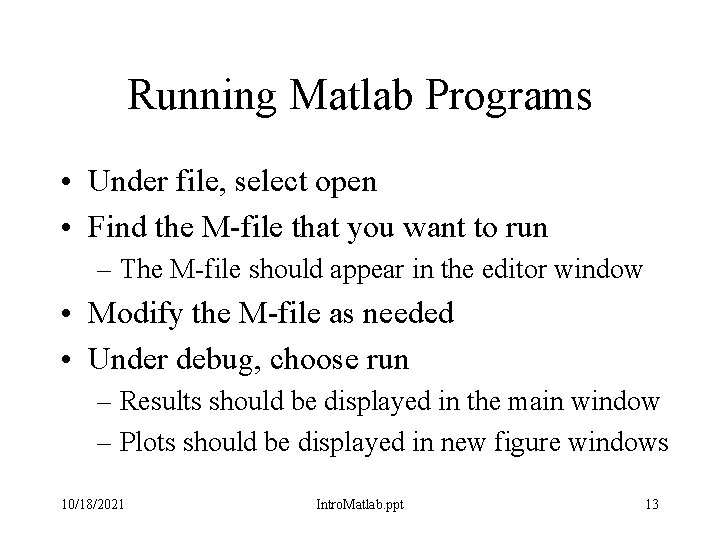 Running Matlab Programs

• Under file, select open
• Find the M-file that you want to run
– The M-file should appear in the editor window
• Modify the M-file as needed
• Under debug, choose run
– Results should be displayed in the main window
– Plots should be displayed in new figure windows

10/18/2021 IntroMatlab.ppt 13